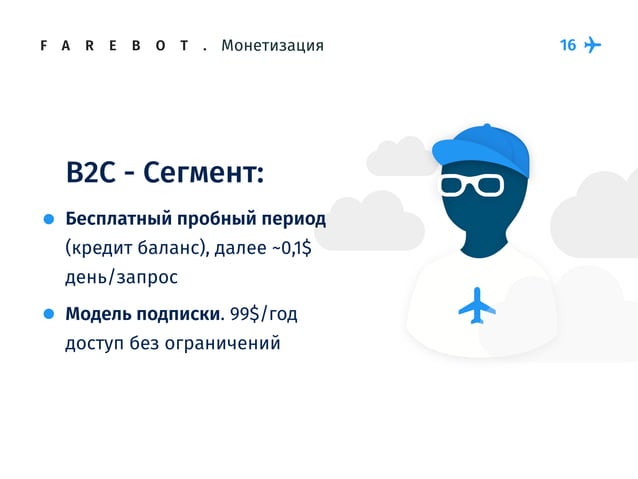 FAREBOT. Монетизация

16

B2C - Сегмент:

Бесплатный пробный период (кредит баланс), далее ~0,1$ день/запрос

Модель подписки. 99$/год доступ без ограничений